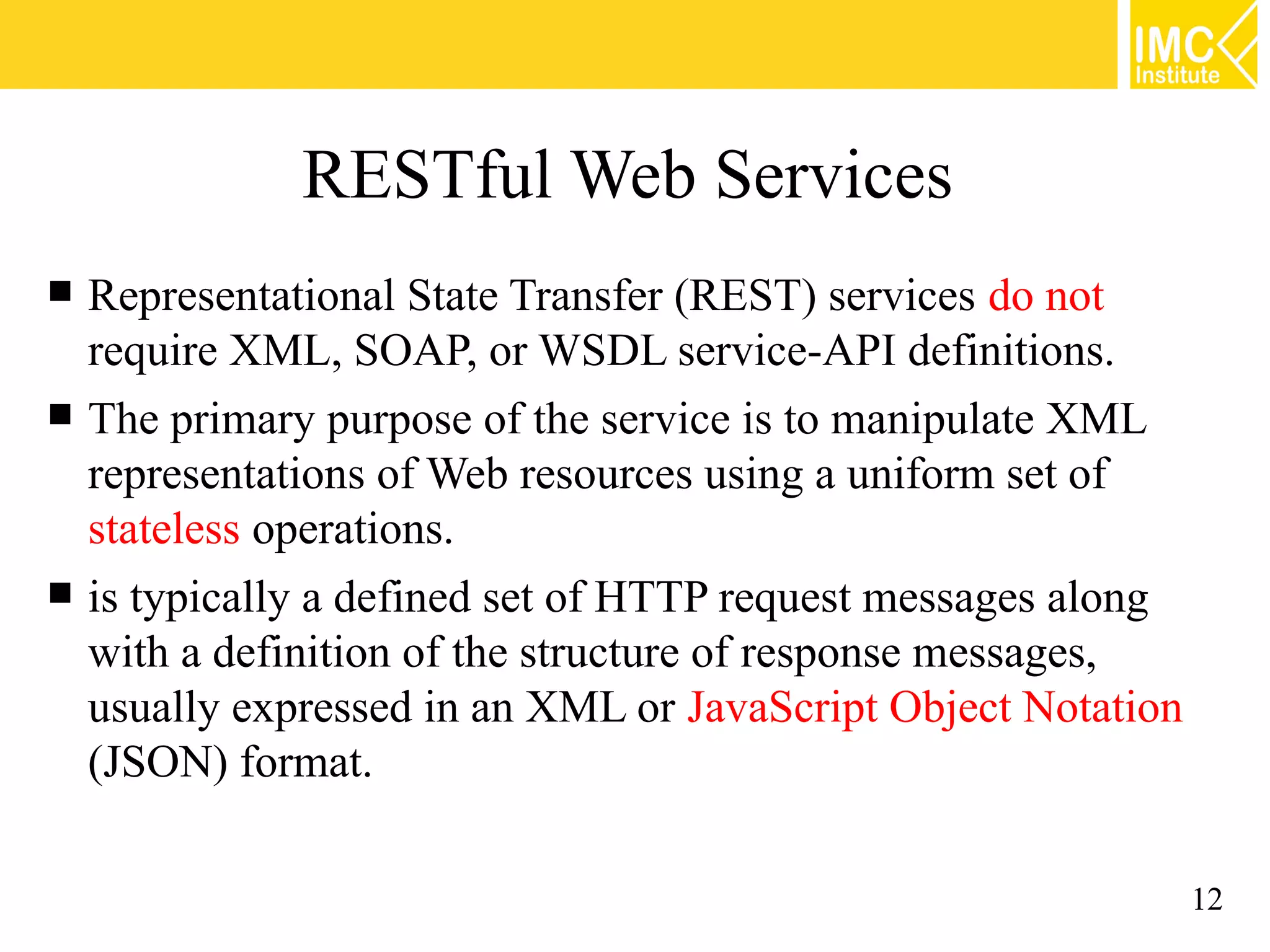 IMC Institute

RESTful Web Services

■ Representational State Transfer (REST) services do not require XML, SOAP, or WSDL service-API definitions.

■ The primary purpose of the service is to manipulate XML representations of Web resources using a uniform set of stateless operations.

■ is typically a defined set of HTTP request messages along with a definition of the structure of response messages, usually expressed in an XML or JavaScript Object Notation (JSON) format.

12